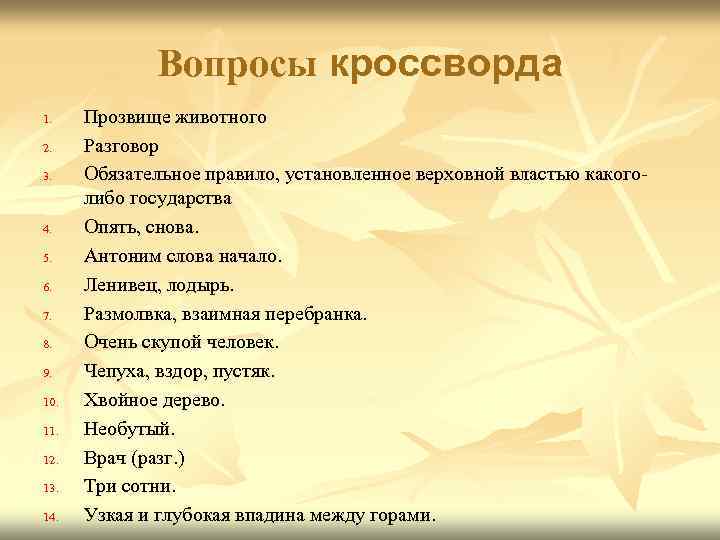 Вопросы кроссворда

1. Прозвище животного
2. Разговор
3. Обязательное правило, установленное верховной властью какого-либо государства
4. Опять, снова.
5. Антоним слова начало.
6. Ленивец, лодырь.
7. Размолвка, взаимная перебранка.
8. Очень скупой человек.
9. Чепуха, вздор, пустяк.
10. Хвойное дерево.
11. Необутый.
12. Врач (разг.)
13. Три сотни.
14. Узкая и глубокая впадина между горами.